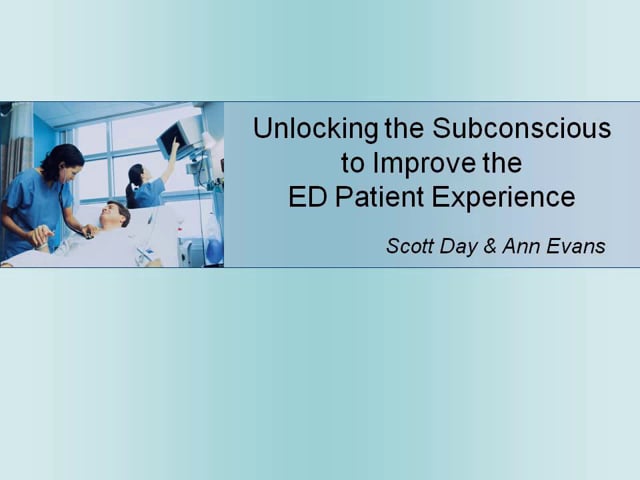 Unlocking the Subconscious to Improve the ED Patient Experience

Scott Day & Ann Evans